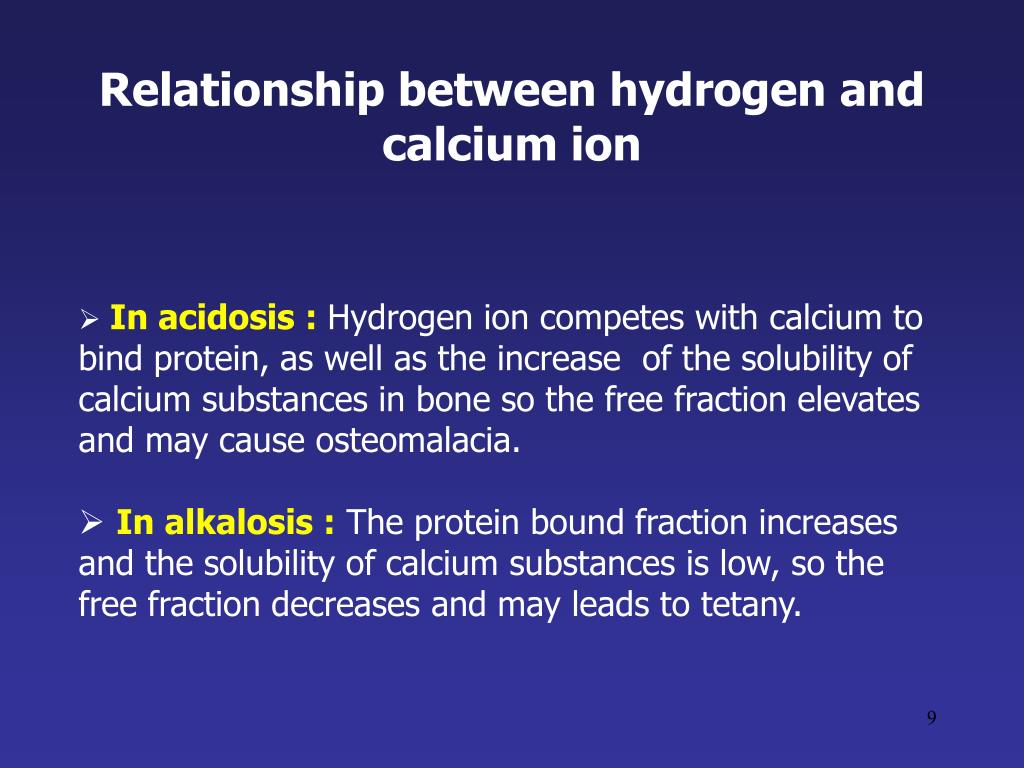 Relationship between hydrogen and calcium ion

➢ In acidosis : Hydrogen ion competes with calcium to bind protein, as well as the increase of the solubility of calcium substances in bone so the free fraction elevates and may cause osteomalacia.

➢ In alkalosis : The protein bound fraction increases and the solubility of calcium substances is low, so the free fraction decreases and may leads to tetany.

9